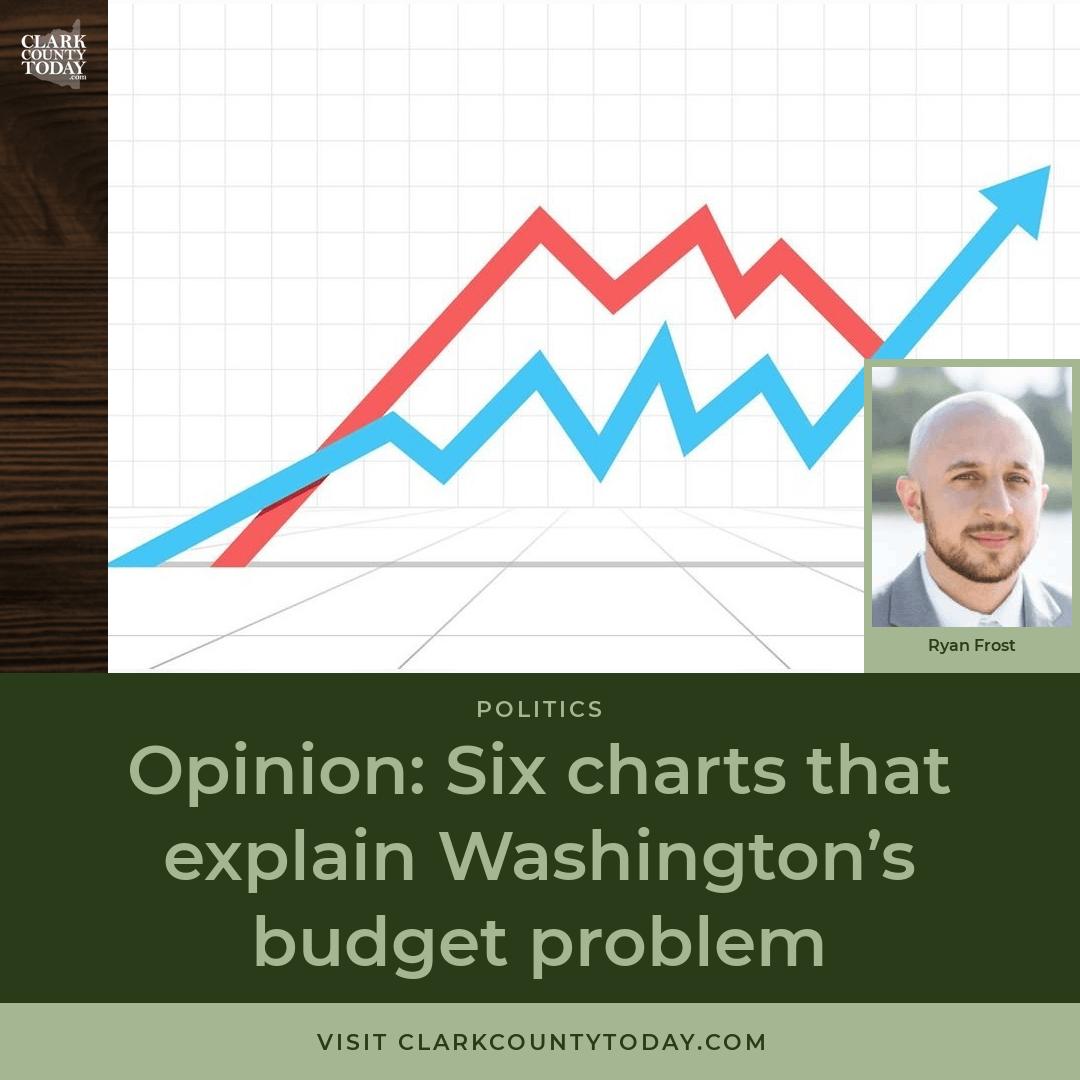 CLARK COUNTY TODAY .com

Ryan Frost

POLITICS

Opinion: Six charts that explain Washington's budget problem

VISIT CLARKCOUNTYTODAY.COM